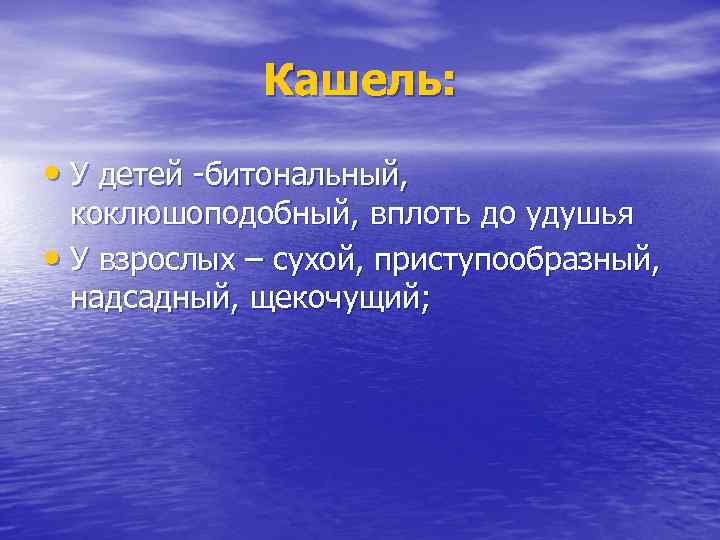 Кашель:

• У детей -битональный, коклюшоподобный, вплоть до удушья

• У взрослых – сухой, приступообразный, надсадный, щекочущий;